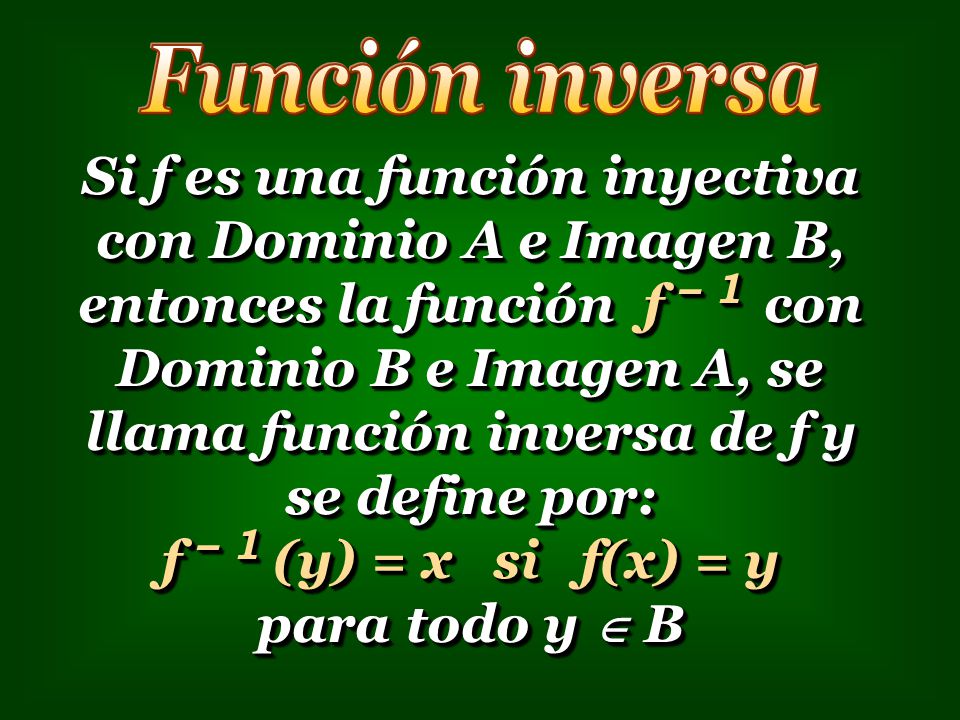 Función inversa

Si f es una función inyectiva con Dominio A e Imagen B, entonces la función $f^{-1}$ con Dominio B e Imagen A, se llama función inversa de f y se define por:

$f^{-1}(y) = x$ si $f(x) = y$

para todo $y \in B$